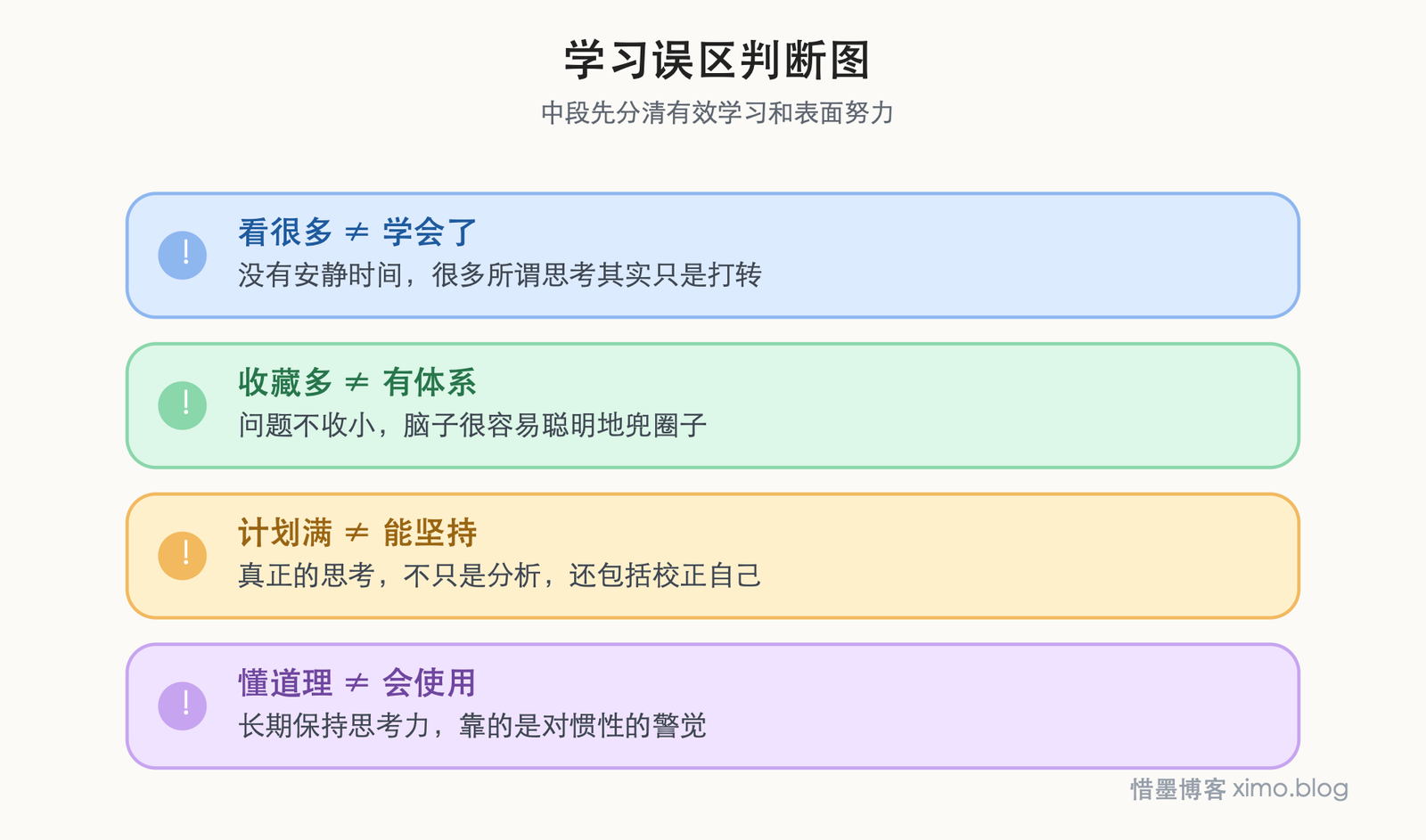 学习误区判断图

中段先分清有效学习和表面努力

!
看很多 ≠ 学会了
没有安静时间，很多所谓思考其实只是打转

!
收藏多 ≠ 有体系
问题不收小，脑子很容易聪明地兜圈子

!
计划满 ≠ 能坚持
真正的思考，不只是分析，还包括校正自己

!
懂道理 ≠ 会使用
长期保持思考力，靠的是对惯性的警觉

惜墨博客 ximo.blog